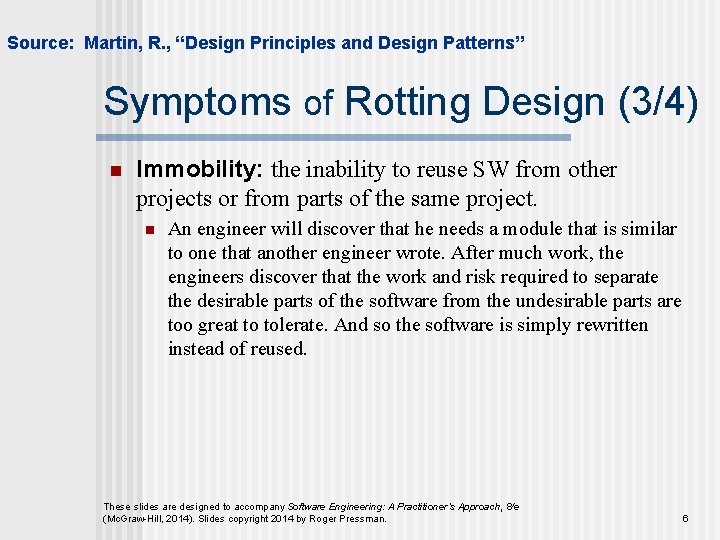 Source: Martin, R., “Design Principles and Design Patterns”

Symptoms of Rotting Design (3/4)

Immobility: the inability to reuse SW from other projects or from parts of the same project.

An engineer will discover that he needs a module that is similar to one that another engineer wrote. After much work, the engineers discover that the work and risk required to separate the desirable parts of the software from the undesirable parts are too great to tolerate. And so the software is simply rewritten instead of reused.

These slides are designed to accompany Software Engineering: A Practitioner's Approach, 8/e (McGraw-Hill, 2014). Slides copyright 2014 by Roger Pressman.

6